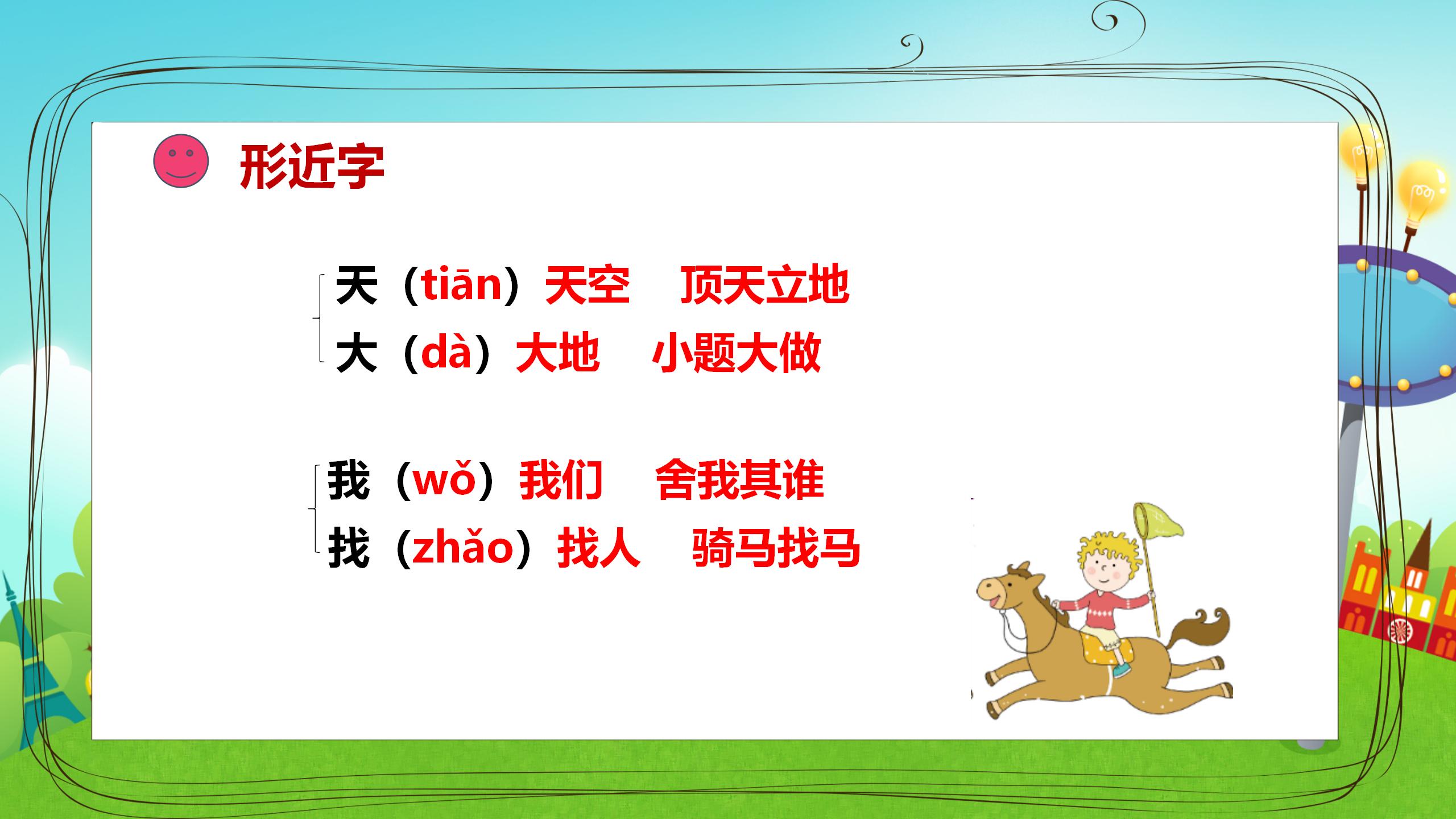 形近字

天（tiān）天空　顶天立地
大（dà）大地　小题大做

我（wǒ）我们　舍我其谁
找（zhǎo）找人　骑马找马